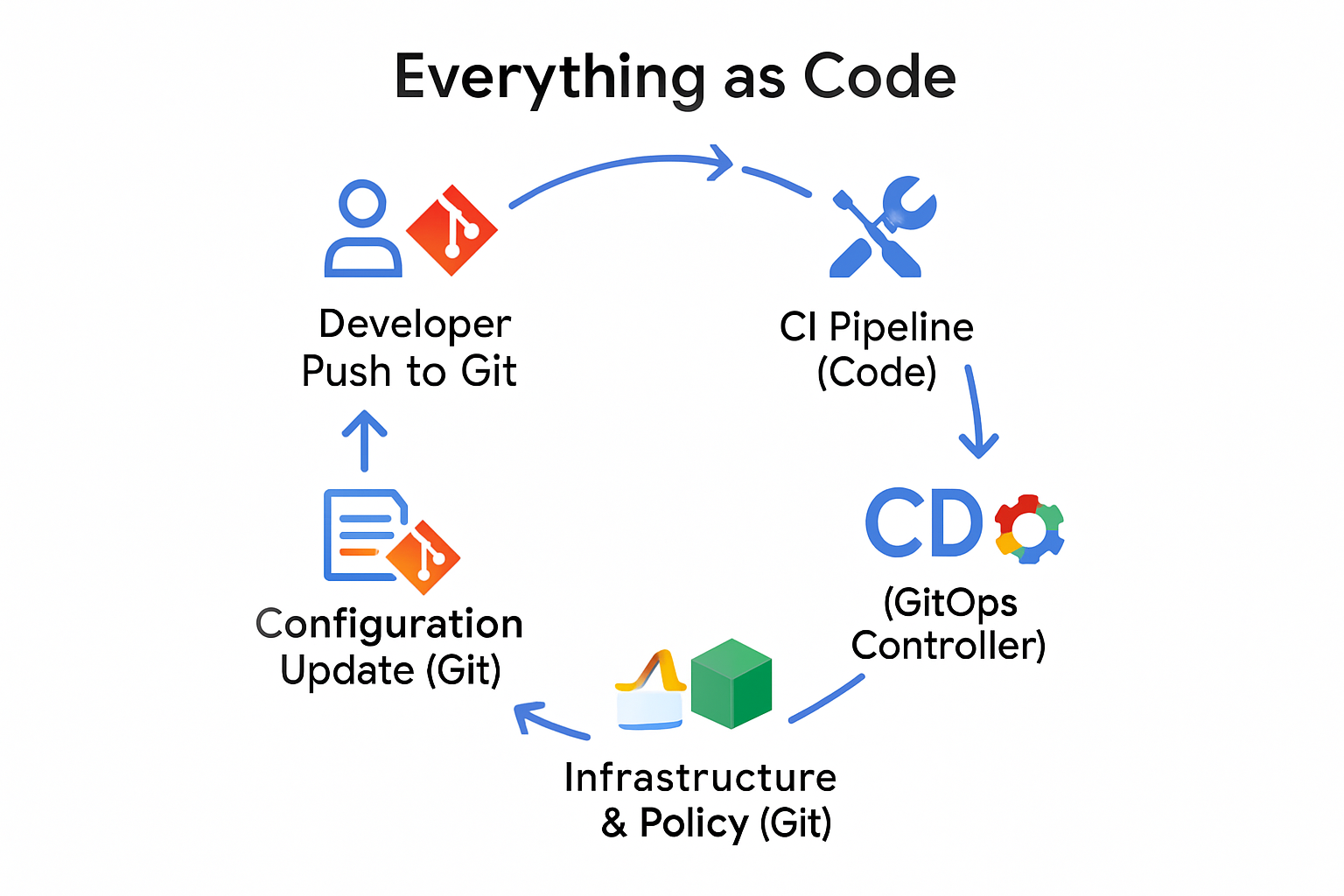 Everything as Code

Developer Push to Git

CI Pipeline (Code)

CD

(GitOps Controller)

Infrastructure & Policy (Git)

Configuration Update (Git)